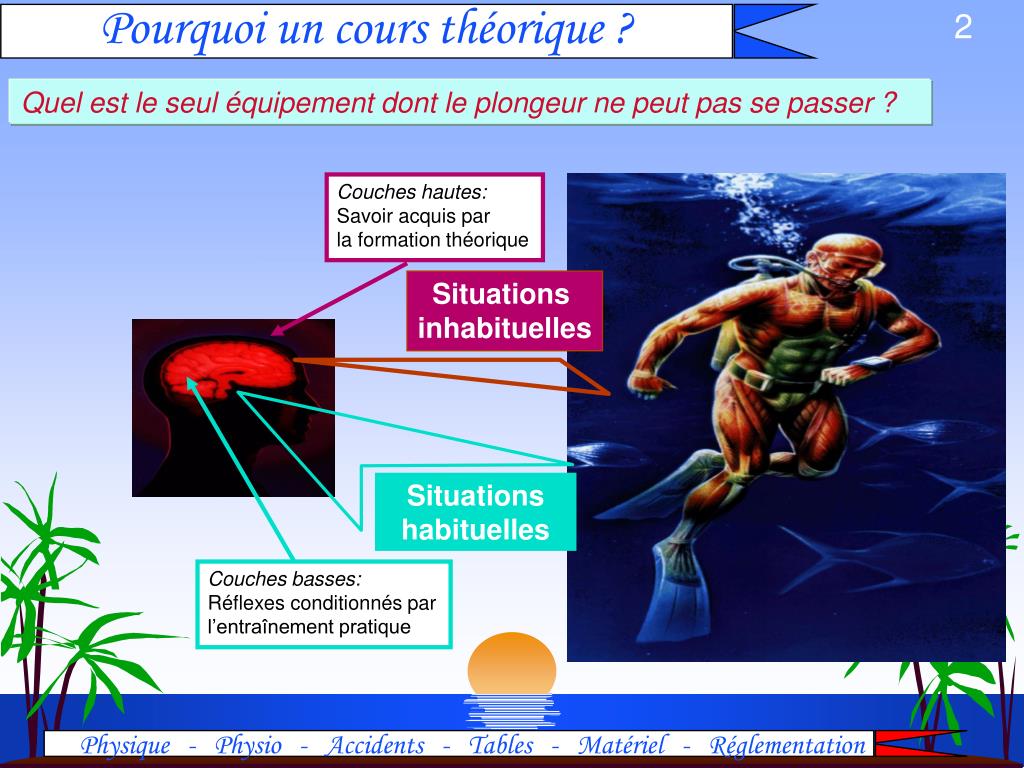 Pourquoi un cours théorique ?

2

Quel est le seul équipement dont le plongeur ne peut pas se passer ?

Couches hautes:
Savoir acquis par la formation théorique

Situations inhabituelles

Situations habituelles

Couches basses:
Réflexes conditionnés par l'entraînement pratique

Physique - Physio - Accidents - Tables - Matériel - Réglementation